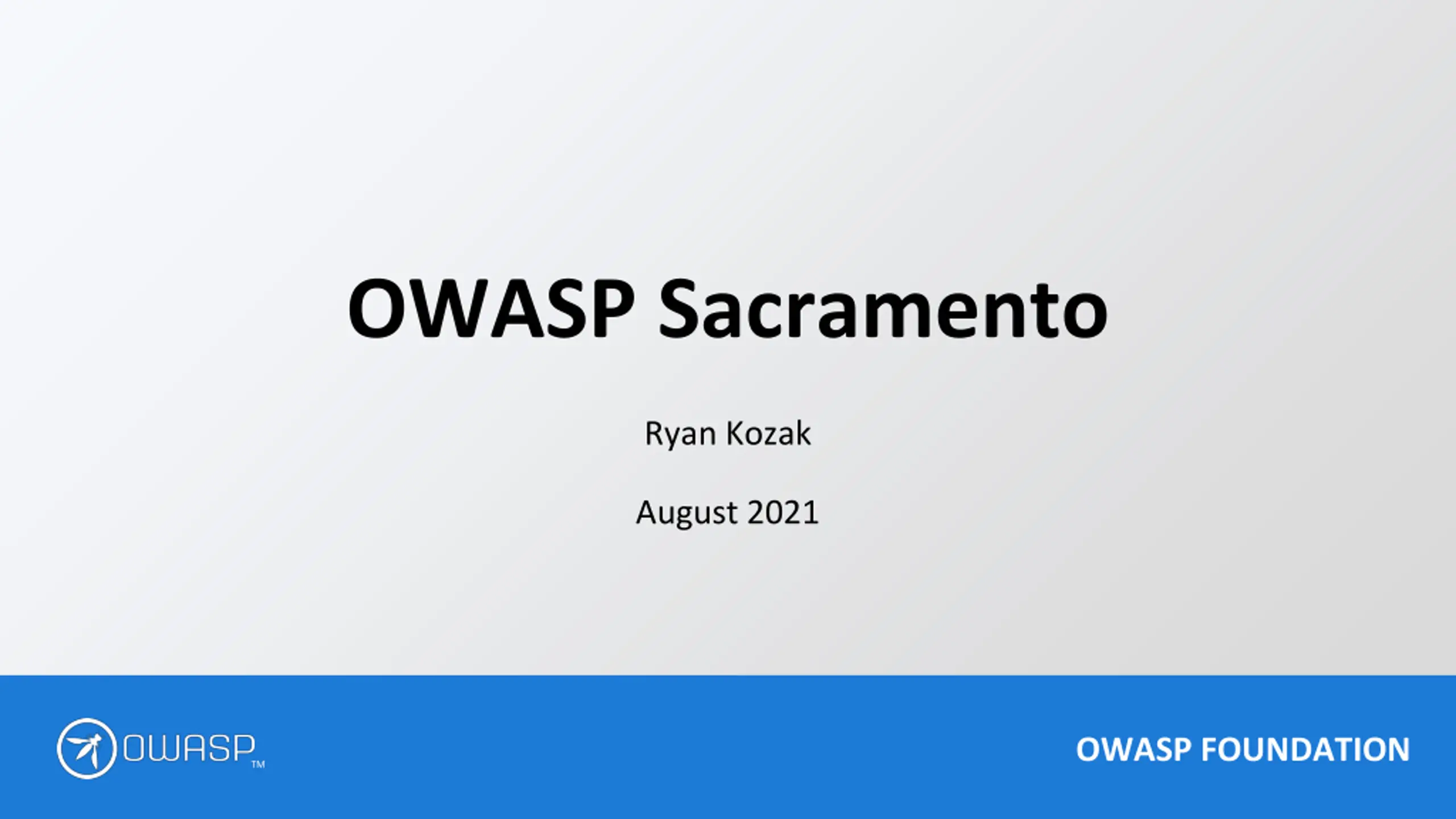 OWASP Sacramento

Ryan Kozak

August 2021

OWASP™

OWASP FOUNDATION